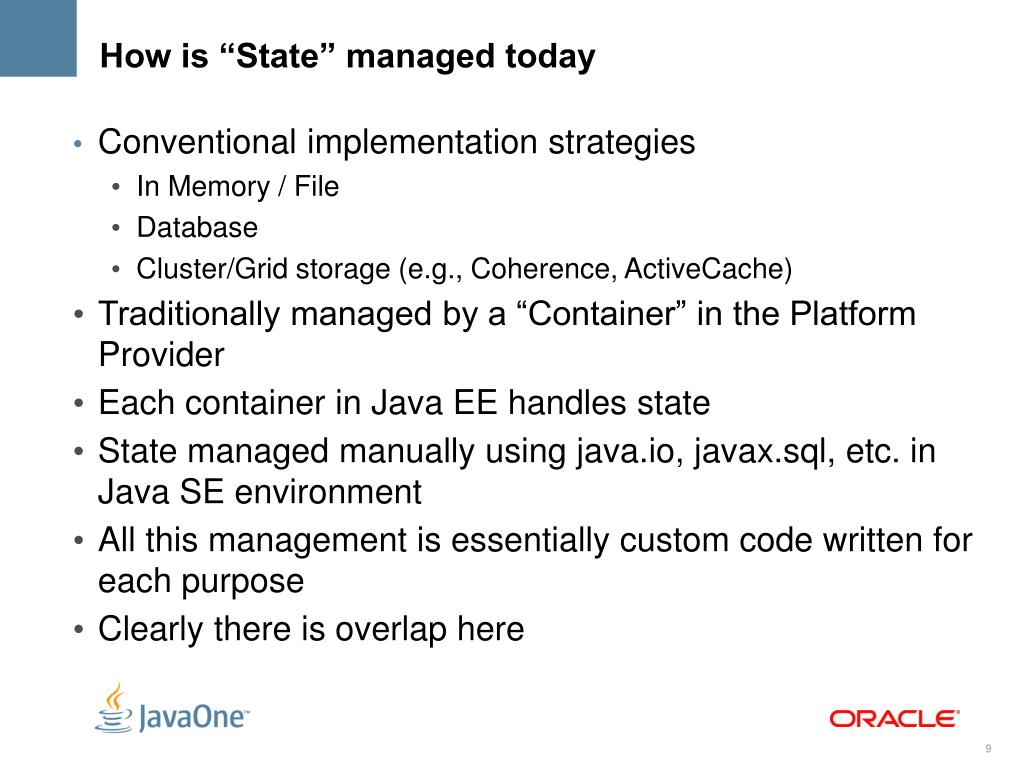 How is “State” managed today

• Conventional implementation strategies
  • In Memory / File
  • Database
  • Cluster/Grid storage (e.g., Coherence, ActiveCache)
• Traditionally managed by a “Container” in the Platform Provider
• Each container in Java EE handles state
• State managed manually using java.io, javax.sql, etc. in Java SE environment
• All this management is essentially custom code written for each purpose
• Clearly there is overlap here

JavaOne™

ORACLE®

9